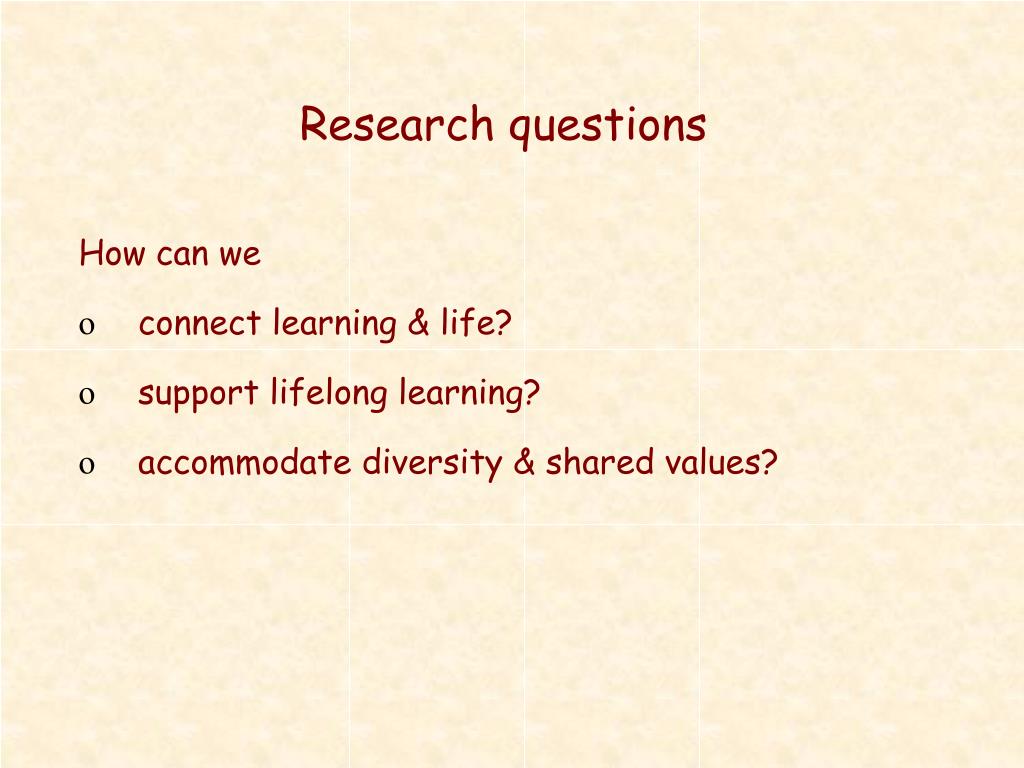 Research questions

How can we

o connect learning & life?

o support lifelong learning?

o accommodate diversity & shared values?